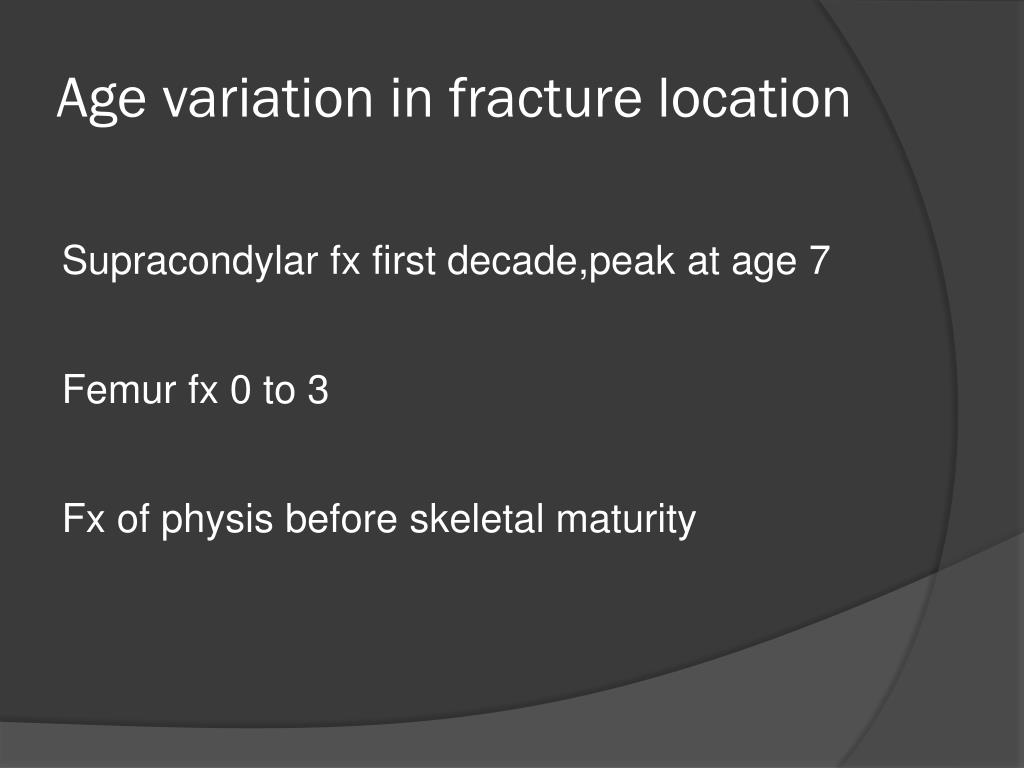 Age variation in fracture location

Supracondylar fx first decade,peak at age 7

Femur fx 0 to 3

Fx of physis before skeletal maturity